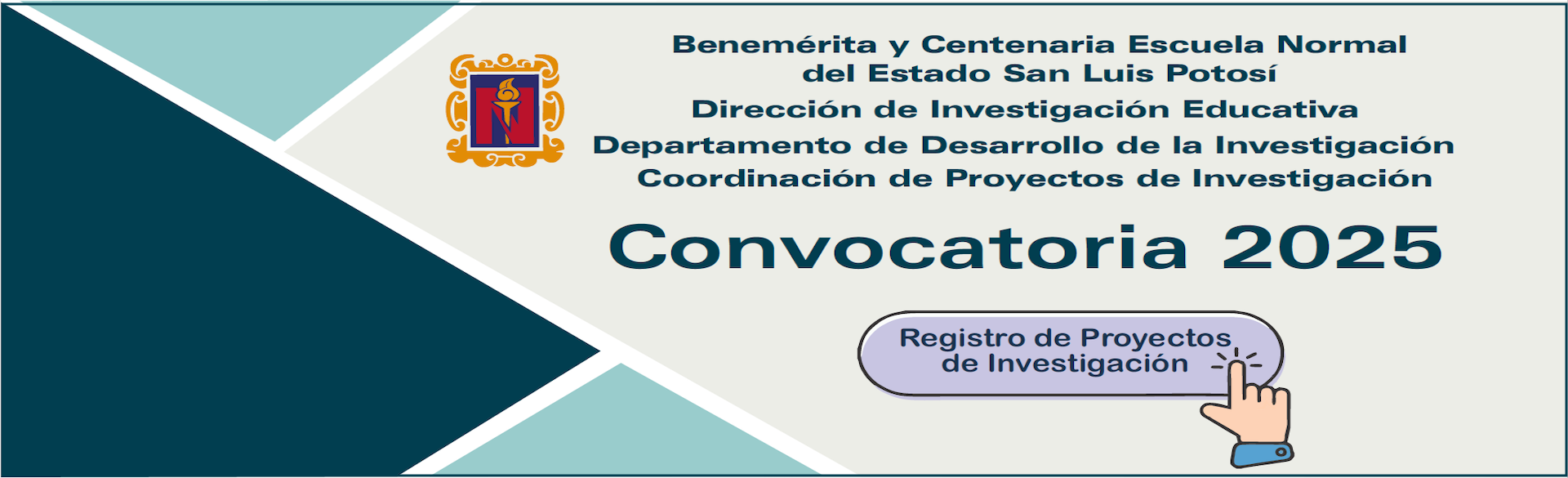 Benemérita y Centenaria Escuela Normal del Estado San Luis Potosí
Dirección de Investigación Educativa
Departamento de Desarrollo de la Investigación
Coordinación de Proyectos de Investigación

Convocatoria 2025

Registro de Proyectos de Investigación